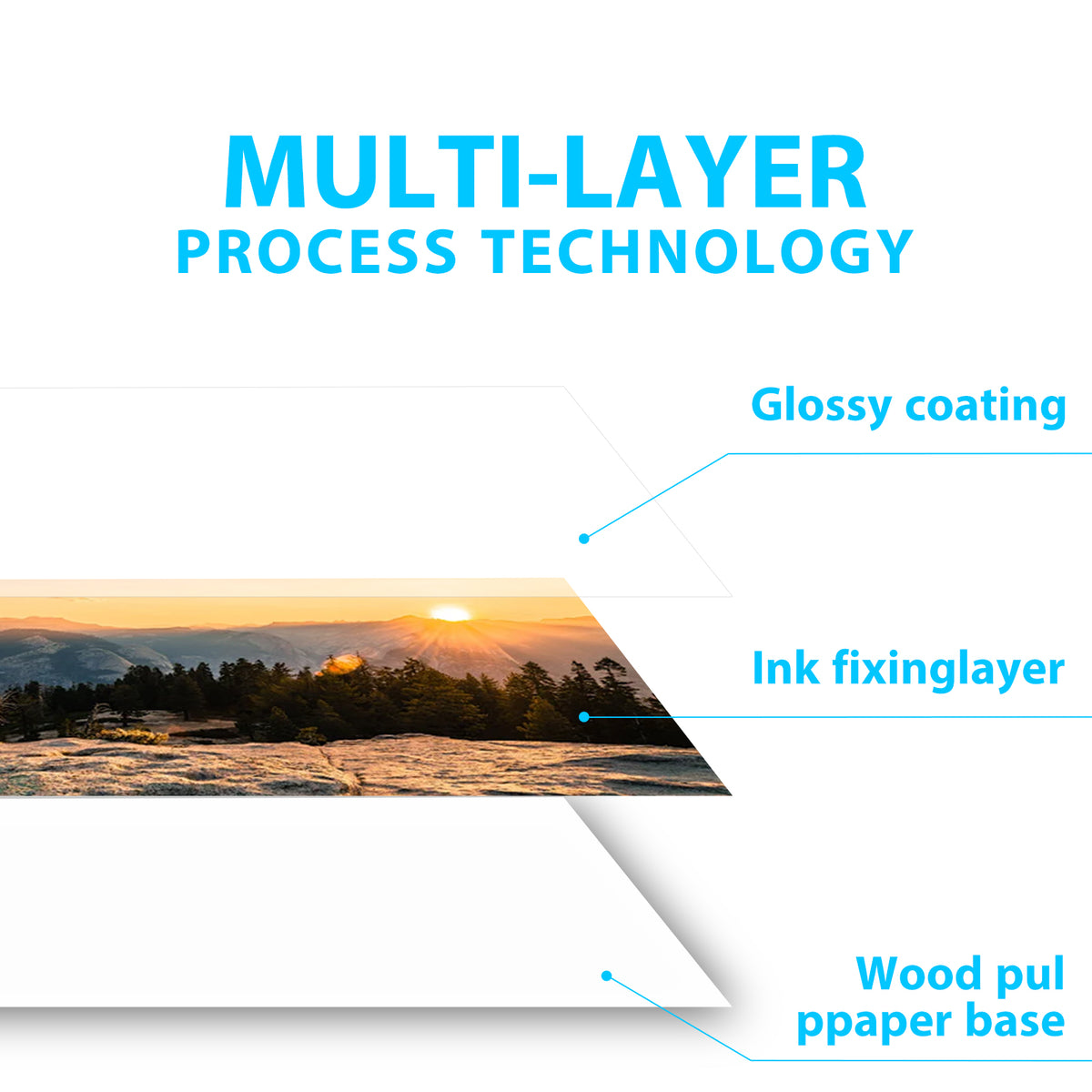 MULTI-LAYER
PROCESS TECHNOLOGY

Glossy coating

Ink fixinglayer

Wood pul
ppaper base